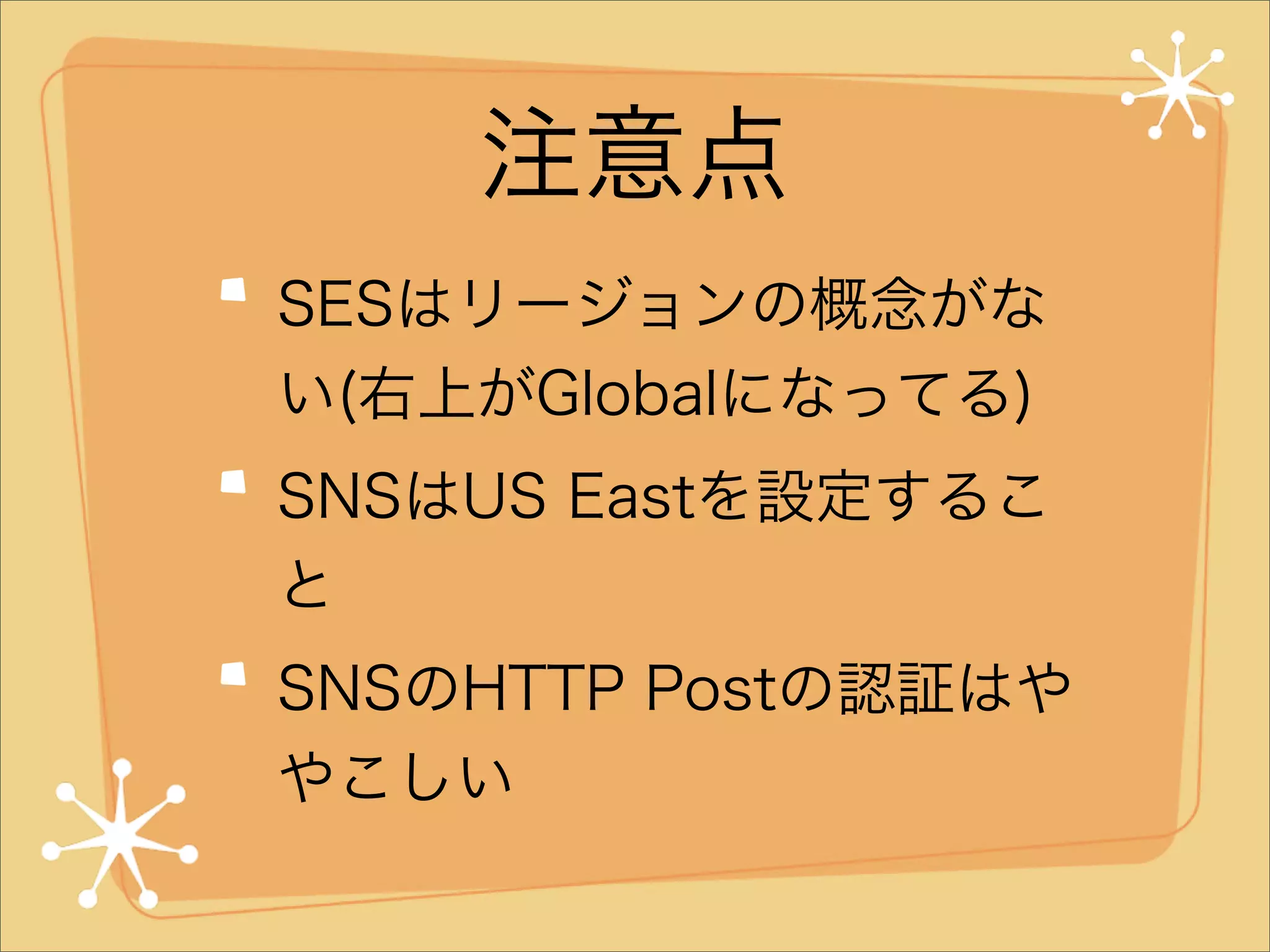 注意点

SESはリージョンの概念がない(右上がGlobalになってる)

SNSはUS Eastを設定すること

SNSのHTTP Postの認証はややこしい